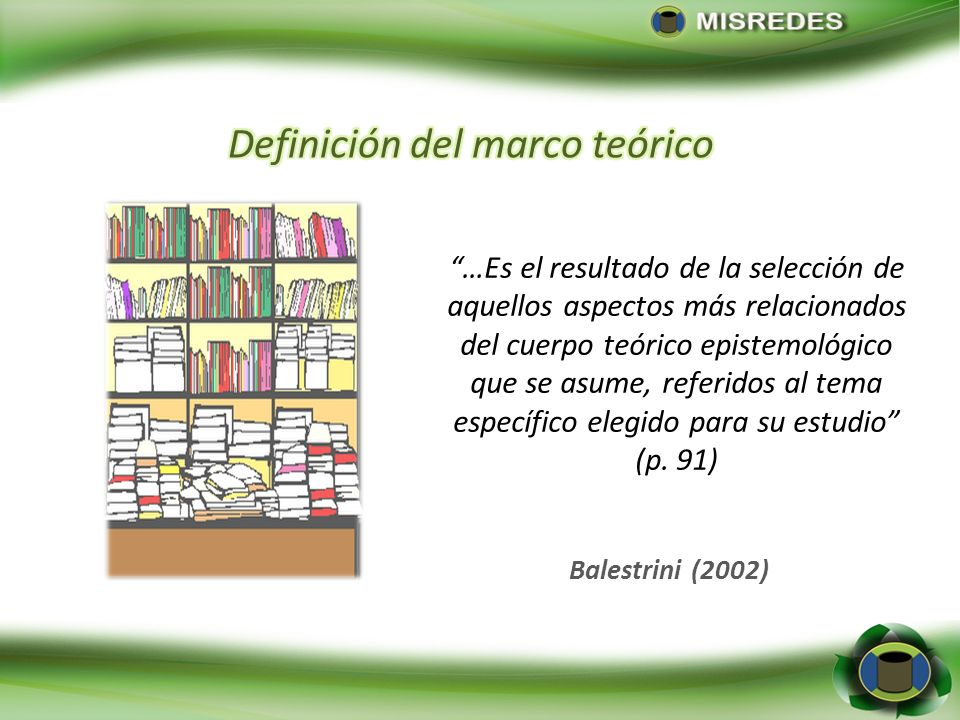 MISREDES

Definición del marco teórico

“…Es el resultado de la selección de aquellos aspectos más relacionados del cuerpo teórico epistemológico que se asume, referidos al tema específico elegido para su estudio” (p. 91)

Balestrini (2002)